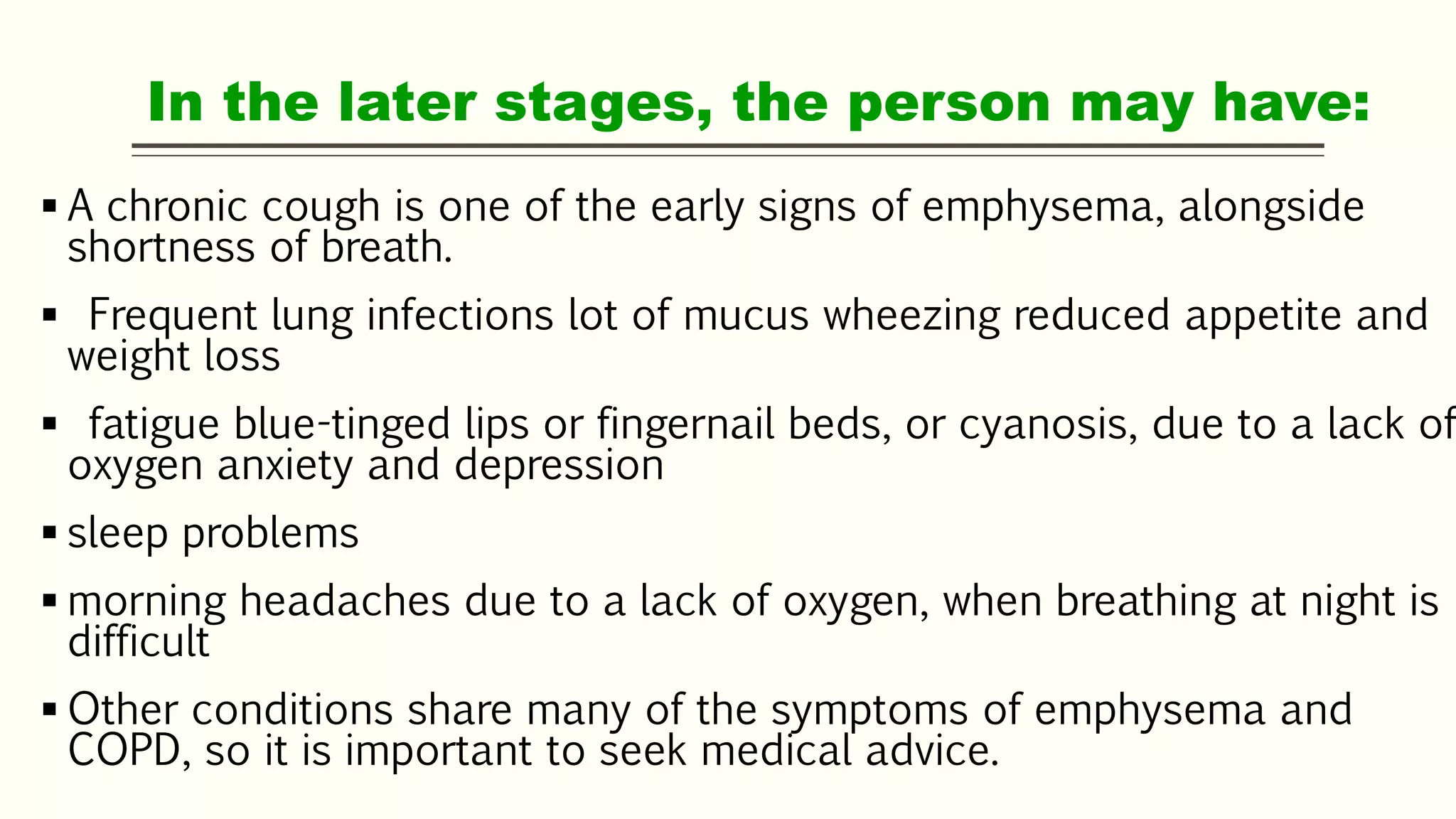 In the later stages, the person may have:

▪ A chronic cough is one of the early signs of emphysema, alongside shortness of breath.

▪ Frequent lung infections lot of mucus wheezing reduced appetite and weight loss

▪ fatigue blue-tinged lips or fingernail beds, or cyanosis, due to a lack of oxygen anxiety and depression

▪ sleep problems

▪ morning headaches due to a lack of oxygen, when breathing at night is difficult

▪ Other conditions share many of the symptoms of emphysema and COPD, so it is important to seek medical advice.